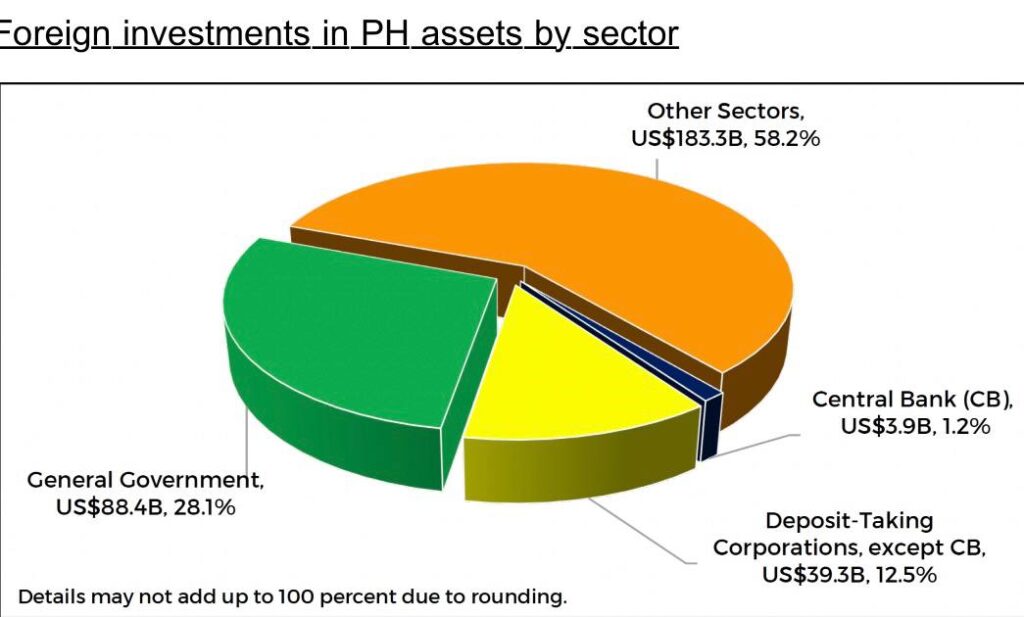 Foreign investments in PH assets by sector

Other Sectors,
US$183.3B, 58.2%

Central Bank (CB),
US$3.9B, 1.2%

General Government,
US$88.4B, 28.1%

Deposit-Taking
Corporations, except CB,
US$39.3B, 12.5%

Details may not add up to 100 percent due to rounding.